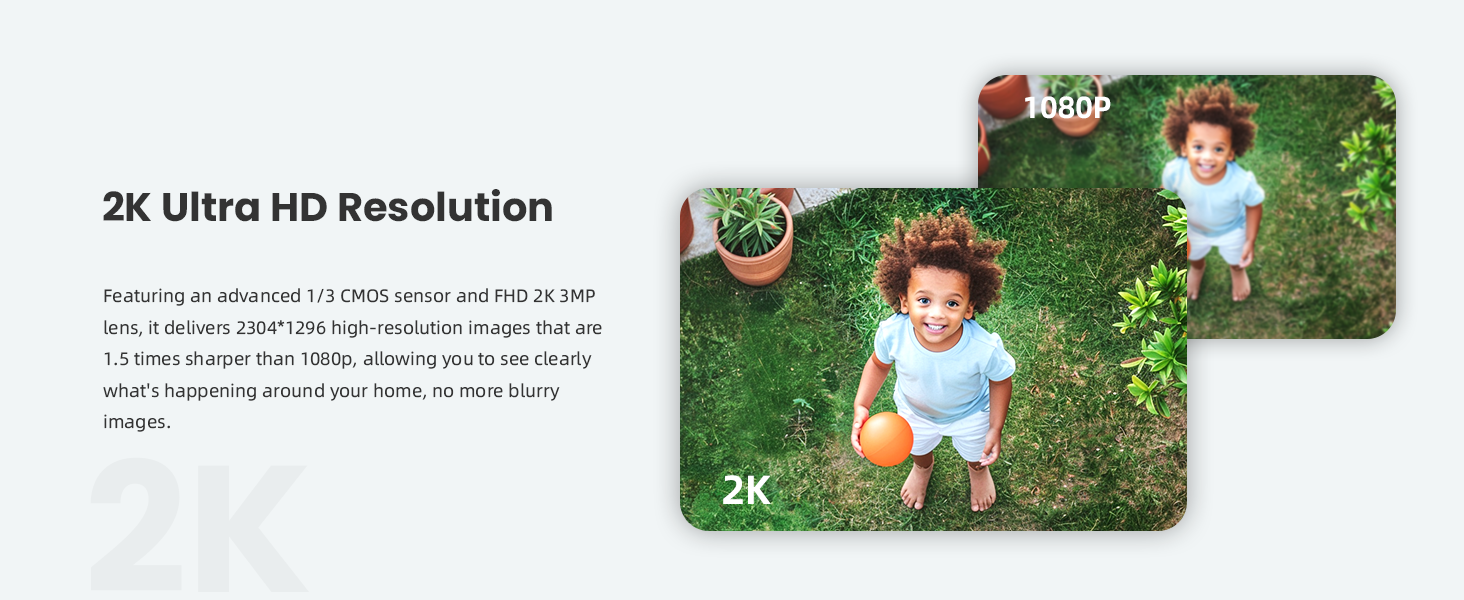 2K Ultra HD Resolution

Featuring an advanced 1/3 CMOS sensor and FHD 2K 3MP lens, it delivers 2304*1296 high-resolution images that are 1.5 times sharper than 1080p, allowing you to see clearly what's happening around your home, no more blurry images.

2K

1080P

2K